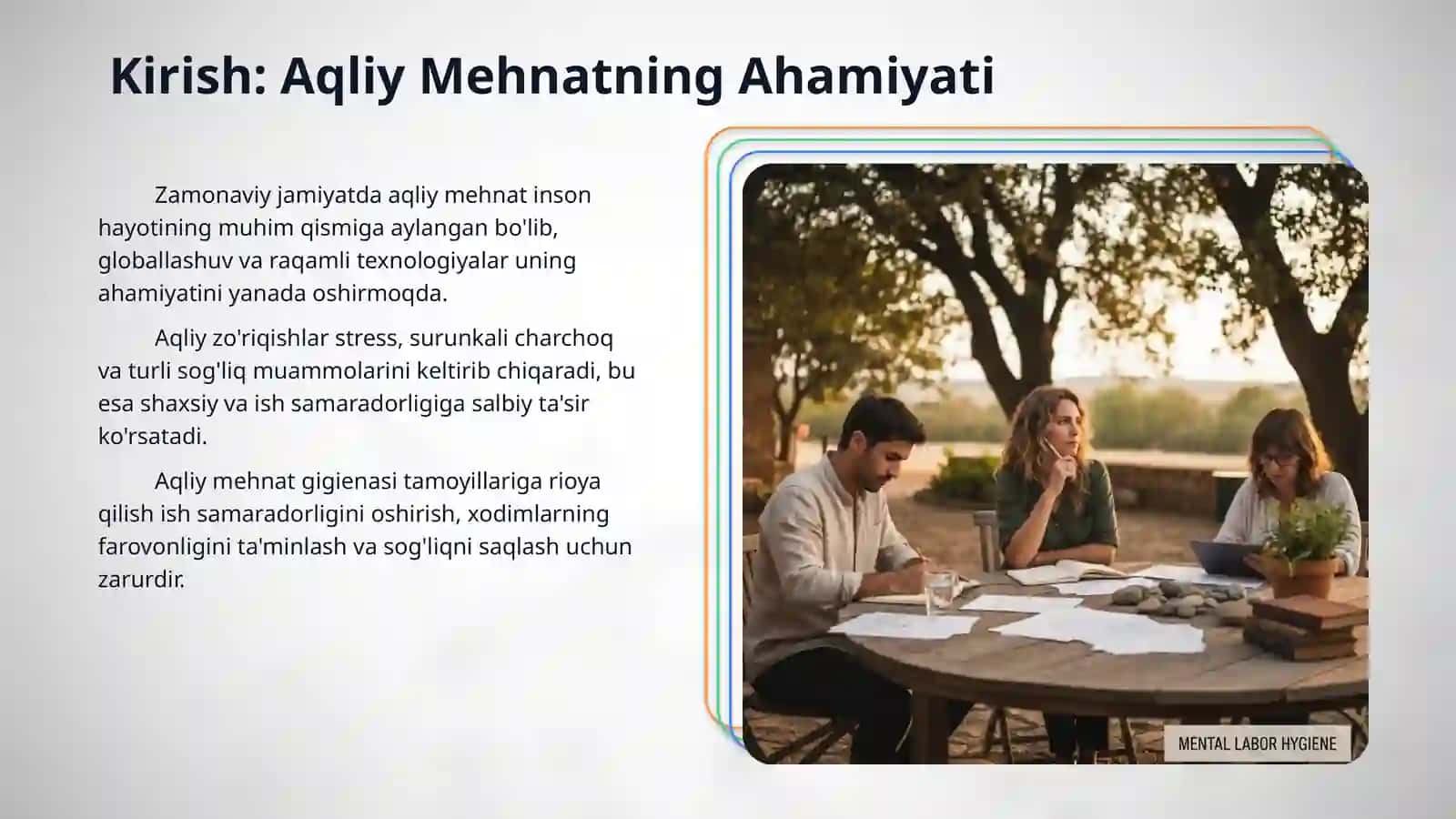 Kirish: Aqliy Mehnatning Ahamiyati

Zamonaviy jamiyatda aqliy mehnat inson hayotining muhim qismiga aylangan bo'lib, globallashuv va raqamli texnologiyalar uning ahamiyatini yanada oshirmoqda.

Aqliy zo'riqishlar stress, surunkali charchoq va turli sog'liq muammolarini keltirib chiqaradi, bu esa shaxsiy va ish samaradorligiga salbiy ta'sir ko'rsatadi.

Aqliy mehnat gigienasi tamoyillariga rioya qilish ish samaradorligini oshirish, xodimlarning farovonligini ta'minlash va sog'liqni saqlash uchun zarurdir.

MENTAL LABOR HYGIENE